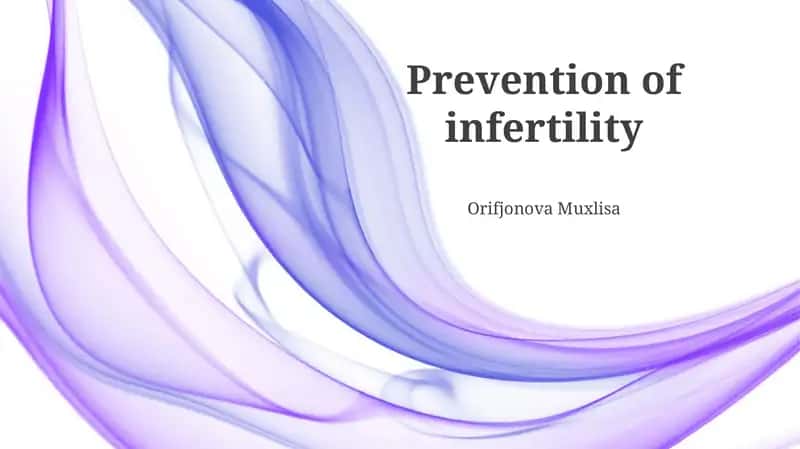 Prevention of infertility

Orifjonova Muxlisa